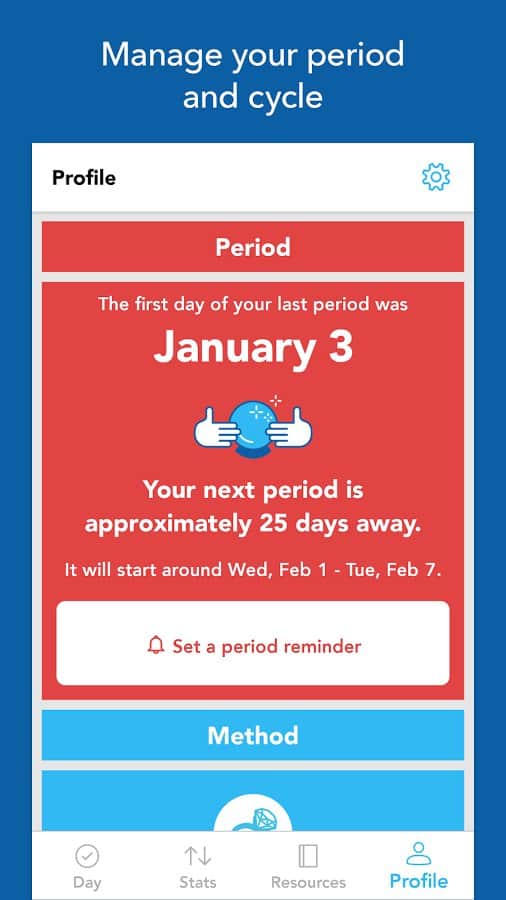 Manage your period and cycle

Profile

Period

The first day of your last period was

January 3

Your next period is approximately 25 days away.

It will start around Wed, Feb 1 - Tue, Feb 7.

Set a period reminder

Method

Day
Stats
Resources
Profile